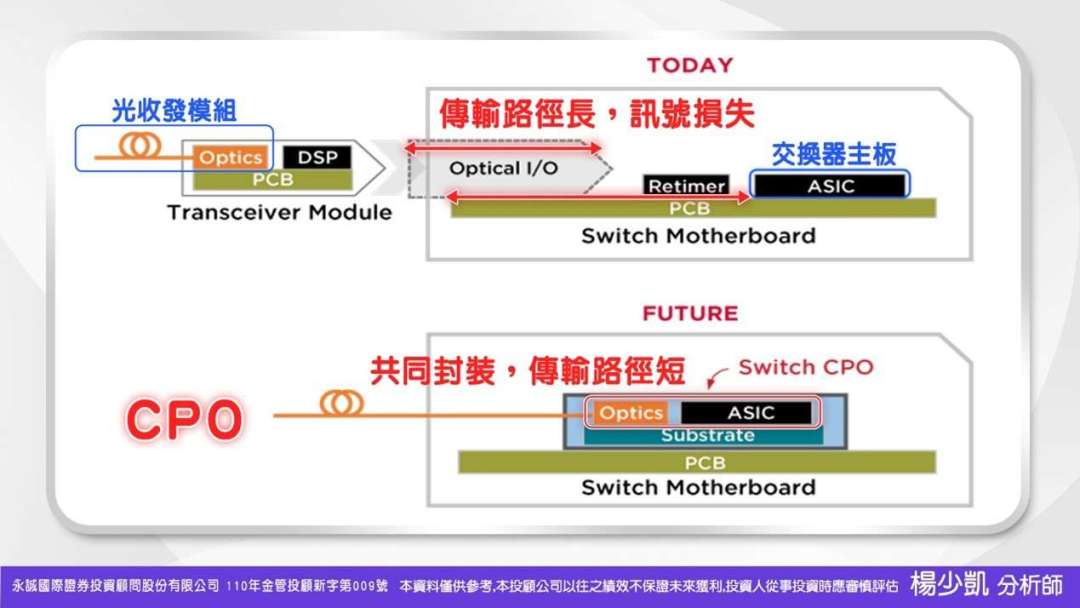 TODAY

光收發模組

傳輸路徑長，訊號損失

Optics DSP
PCB
Transceiver Module

Optical I/O

交換器主板

Retimer ASIC
PCB
Switch Motherboard

FUTURE

共同封裝，傳輸路徑短

Switch CPO

CPO

Optics ASIC
Substrate
PCB
Switch Motherboard

永誠國際證券投資顧問股份有限公司 110年金管投顧新字第009號 本資料僅供參考,本投顧公司以往之績效不保證未來獲利,投資人從事投資時應審慎評估 楊少凱 分析師